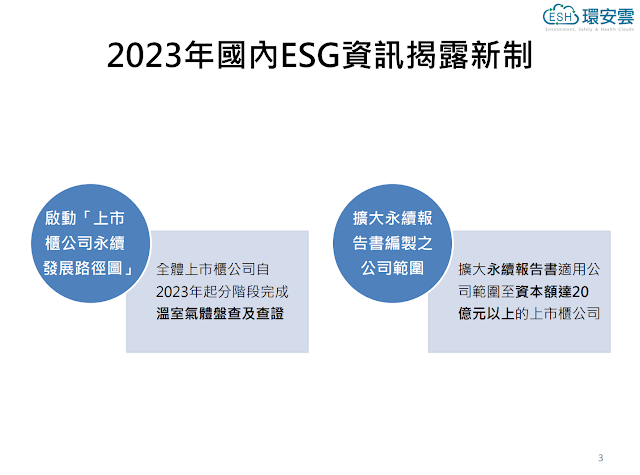 ESH 環安雲
Environment, Safety & Health Clouds

2023年國內ESG資訊揭露新制

啟動「上市櫃公司永續發展路徑圖」

全體上市櫃公司自2023年起分階段完成溫室氣體盤查及查證

擴大永續報告書編製之公司範圍

擴大永續報告書適用公司範圍至資本額達20億元以上的上市櫃公司

3